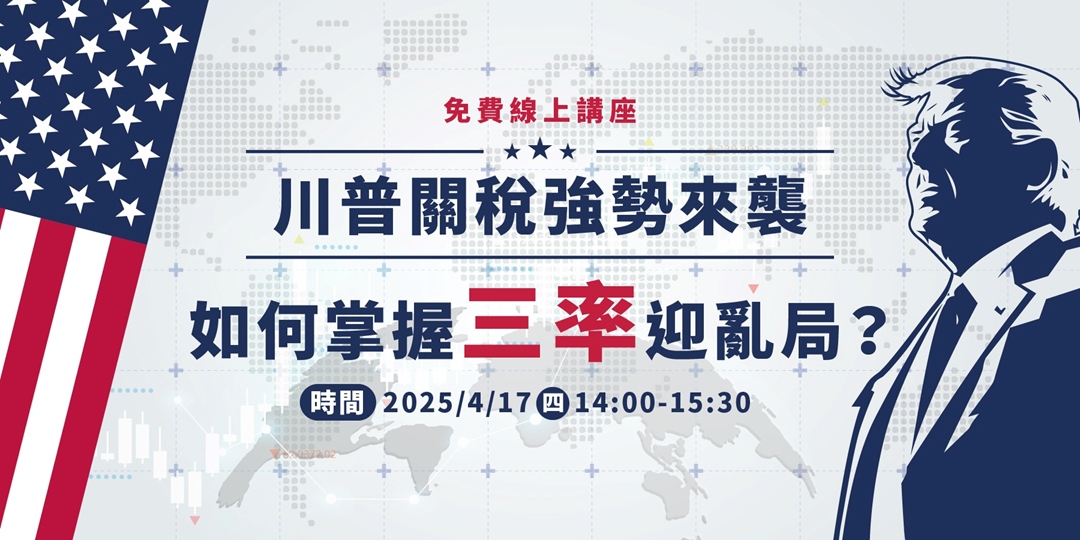 免費線上講座

川普關稅強勢來襲

如何掌握三率迎亂局？

時間 2025/4/17 四 14:00-15:30